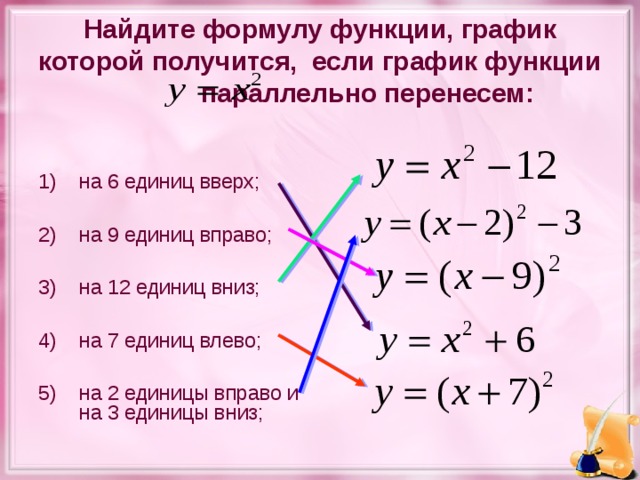 Найдите формулу функции, график которой получится, если график функции $y = x^2$ параллельно перенесем:

1) на 6 единиц вверх;

2) на 9 единиц вправо;

3) на 12 единиц вниз;

4) на 7 единиц влево;

5) на 2 единицы вправо и на 3 единицы вниз;

$y = x^2 - 12$

$y = (x-2)^2 - 3$

$y = (x-9)^2$

$y = x^2 + 6$

$y = (x+7)^2$